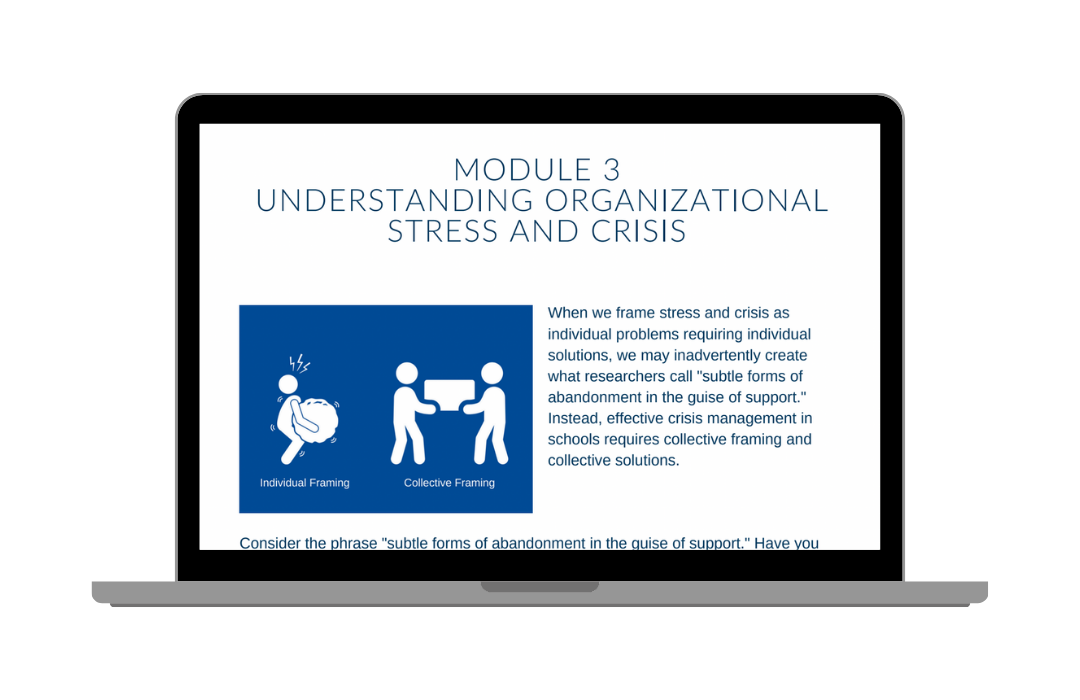 MODULE 3
UNDERSTANDING ORGANIZATIONAL STRESS AND CRISIS

Individual Framing

Collective Framing

When we frame stress and crisis as individual problems requiring individual solutions, we may inadvertently create what researchers call "subtle forms of abandonment in the guise of support." Instead, effective crisis management in schools requires collective framing and collective solutions.

Consider the phrase "subtle forms of abandonment in the guise of support." Have you